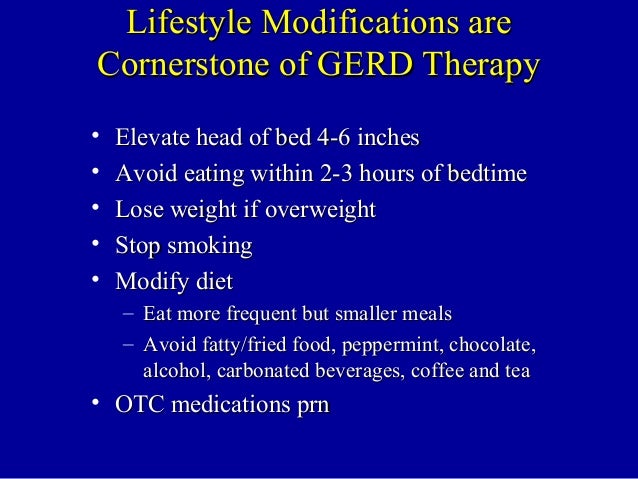 Lifestyle Modifications are Cornerstone of GERD Therapy

• Elevate head of bed 4-6 inches
• Avoid eating within 2-3 hours of bedtime
• Lose weight if overweight
• Stop smoking
• Modify diet
– Eat more frequent but smaller meals
– Avoid fatty/fried food, peppermint, chocolate, alcohol, carbonated beverages, coffee and tea
• OTC medications prn